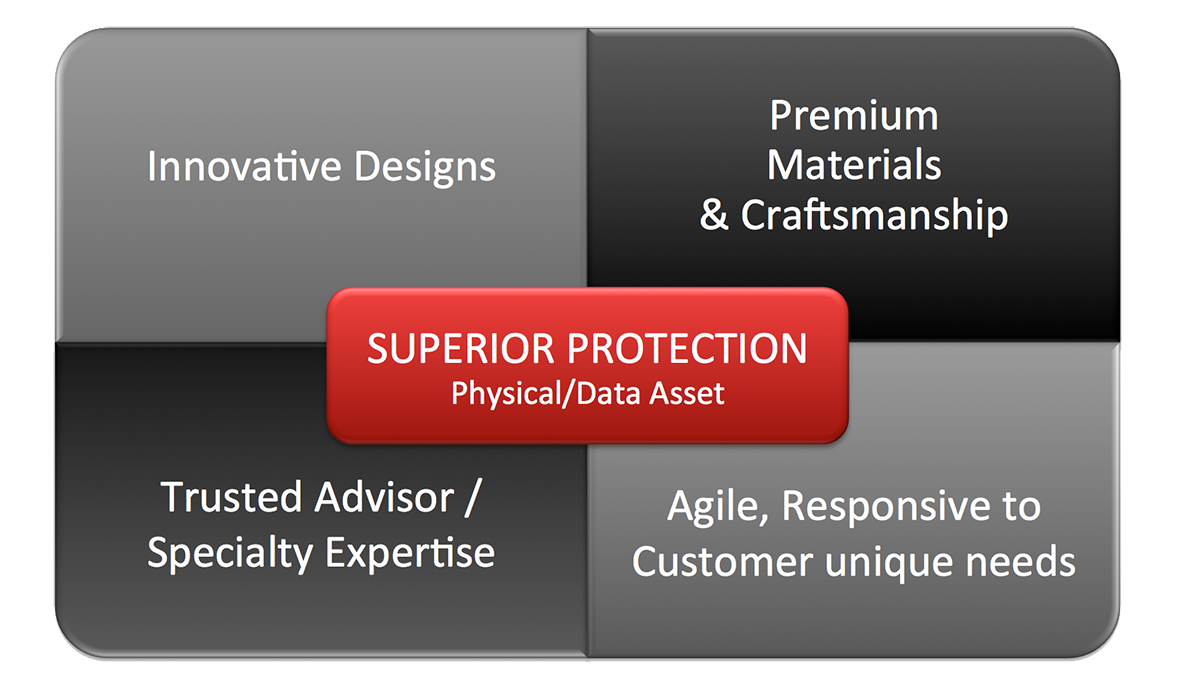 Innovative Designs

Premium Materials & Craftsmanship

SUPERIOR PROTECTION
Physical/Data Asset

Trusted Advisor / Specialty Expertise

Agile, Responsive to Customer unique needs